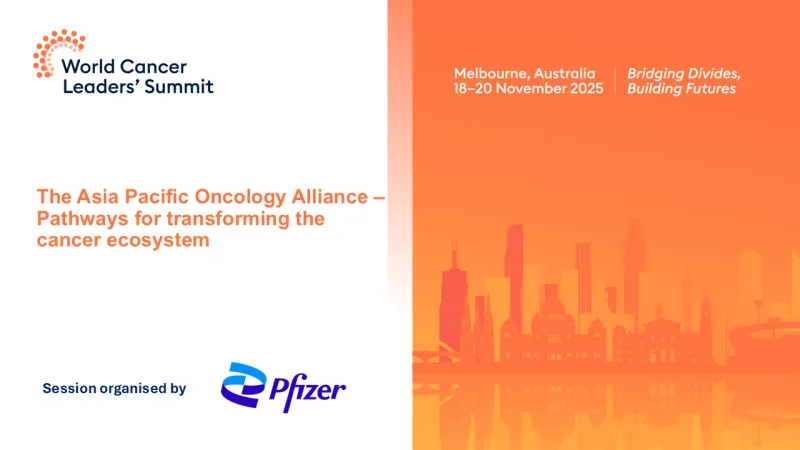 World Cancer Leaders' Summit

Melbourne, Australia
18–20 November 2025

Bridging Divides, Building Futures

The Asia Pacific Oncology Alliance – Pathways for transforming the cancer ecosystem

Session organised by

Pfizer